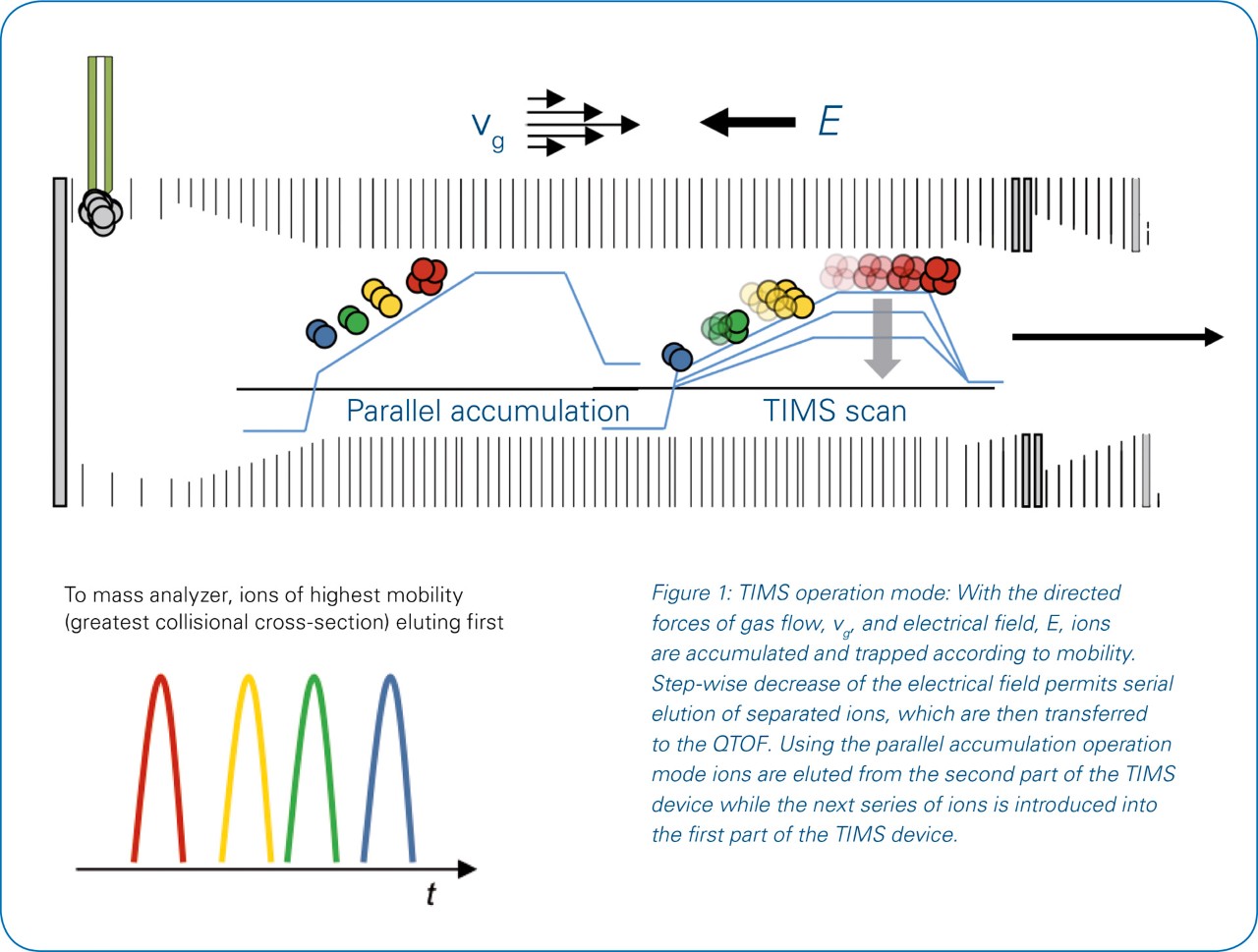 $v_g$

$E$

Parallel accumulation

TIMS scan

To mass analyzer, ions of highest mobility (greatest collisional cross-section) eluting first

$t$

Figure 1: TIMS operation mode: With the directed forces of gas flow, $v_g$, and electrical field, E, ions are accumulated and trapped according to mobility. Step-wise decrease of the electrical field permits serial elution of separated ions, which are then transferred to the QTOF. Using the parallel accumulation operation mode ions are eluted from the second part of the TIMS device while the next series of ions is introduced into the first part of the TIMS device.